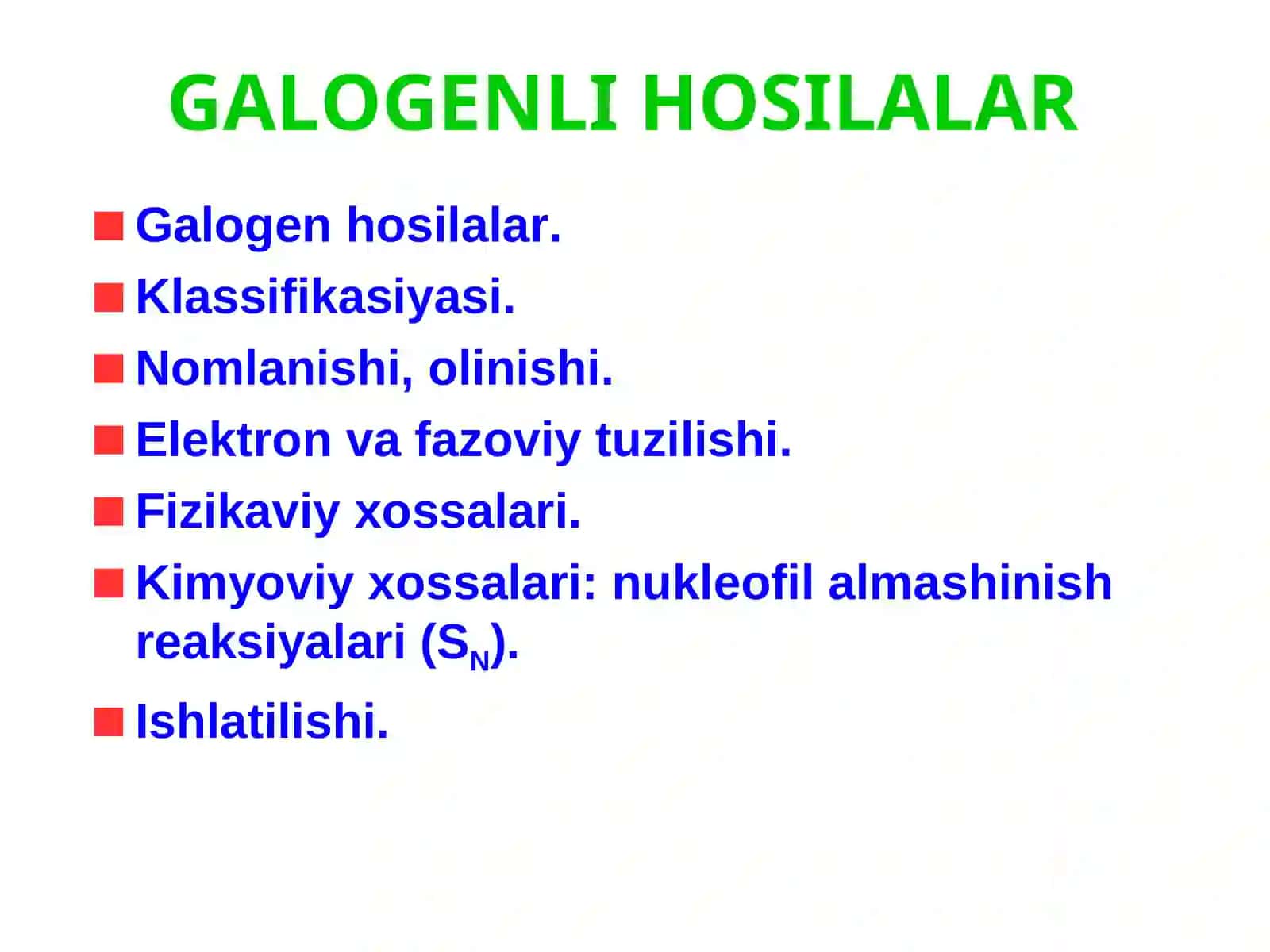 GALOGENLI HOSILALAR

Galogen hosilalar.

Klassifikasiyasi.

Nomlanishi, olinishi.

Elektron va fazoviy tuzilishi.

Fizikaviy xossalari.

Kimyoviy xossalari: nukleofil almashinish reaksiyalari ($S_N$).

Ishlatilishi.